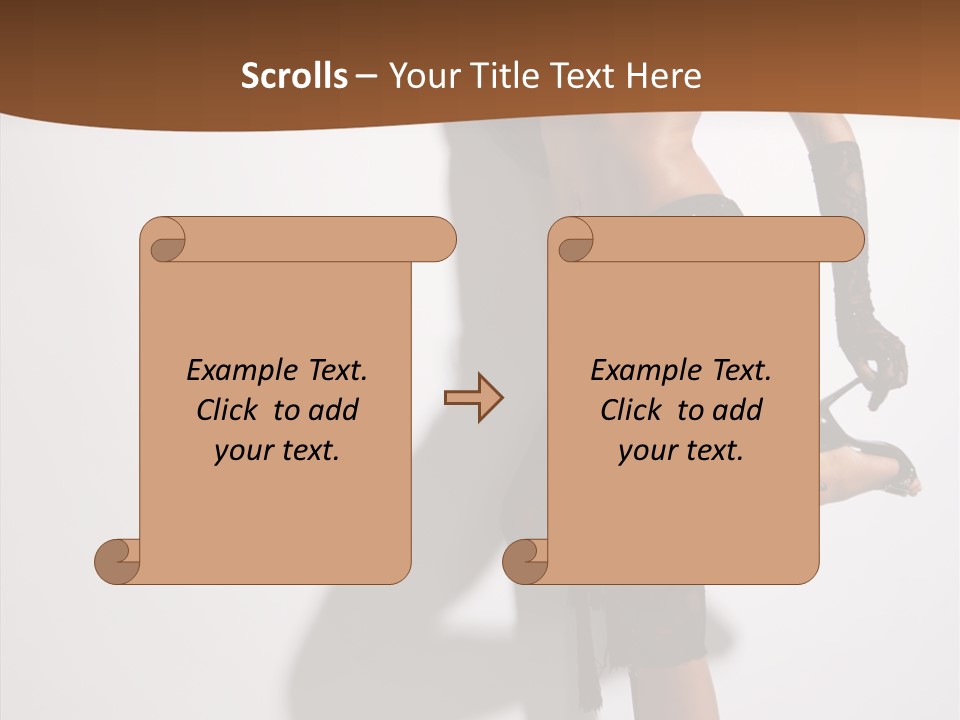 Scrolls – Your Title Text Here

Example Text. Click to add your text.

Example Text. Click to add your text.